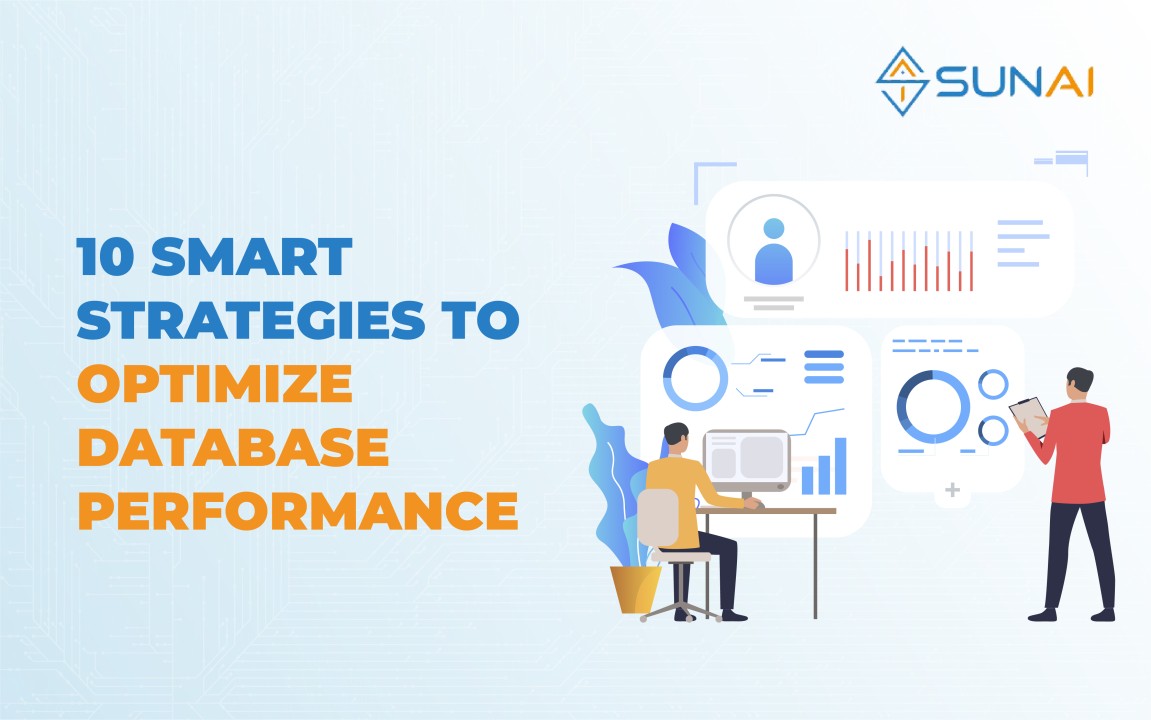 SUNAI

10 SMART STRATEGIES TO OPTIMIZE DATABASE PERFORMANCE